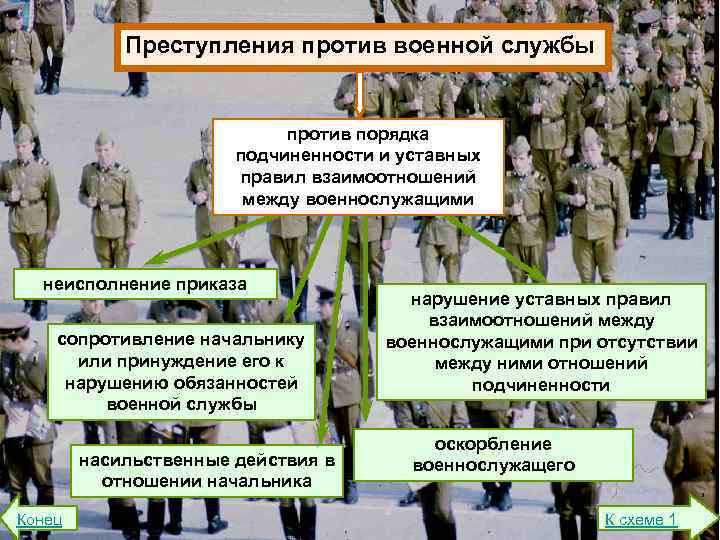 Преступления против военной службы

против порядка подчиненности и уставных правил взаимоотношений между военнослужащими

неисполнение приказа

сопротивление начальнику или принуждение его к нарушению обязанностей военной службы

насильственные действия в отношении начальника

нарушение уставных правил взаимоотношений между военнослужащими при отсутствии между ними отношений подчиненности

оскорбление военнослужащего

Конец

К схеме 1